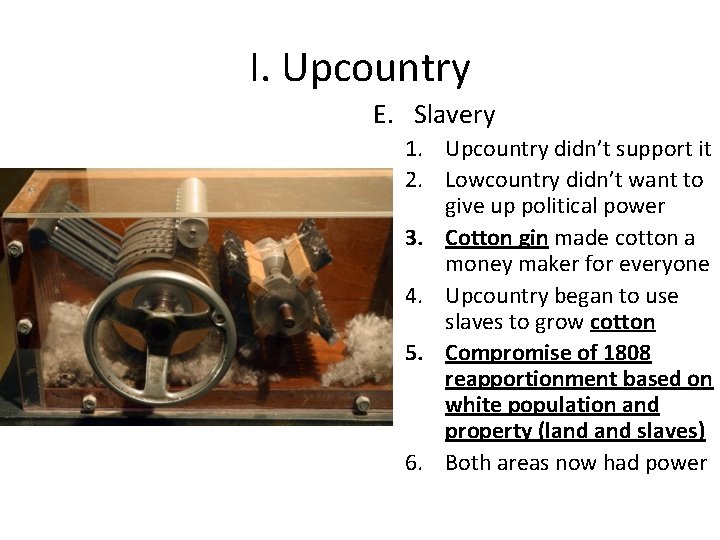 I. Upcountry

E. Slavery

1. Upcountry didn't support it
2. Lowcountry didn't want to give up political power
3. Cotton gin made cotton a money maker for everyone
4. Upcountry began to use slaves to grow cotton
5. Compromise of 1808 reapportionment based on white population and property (land and slaves)
6. Both areas now had power